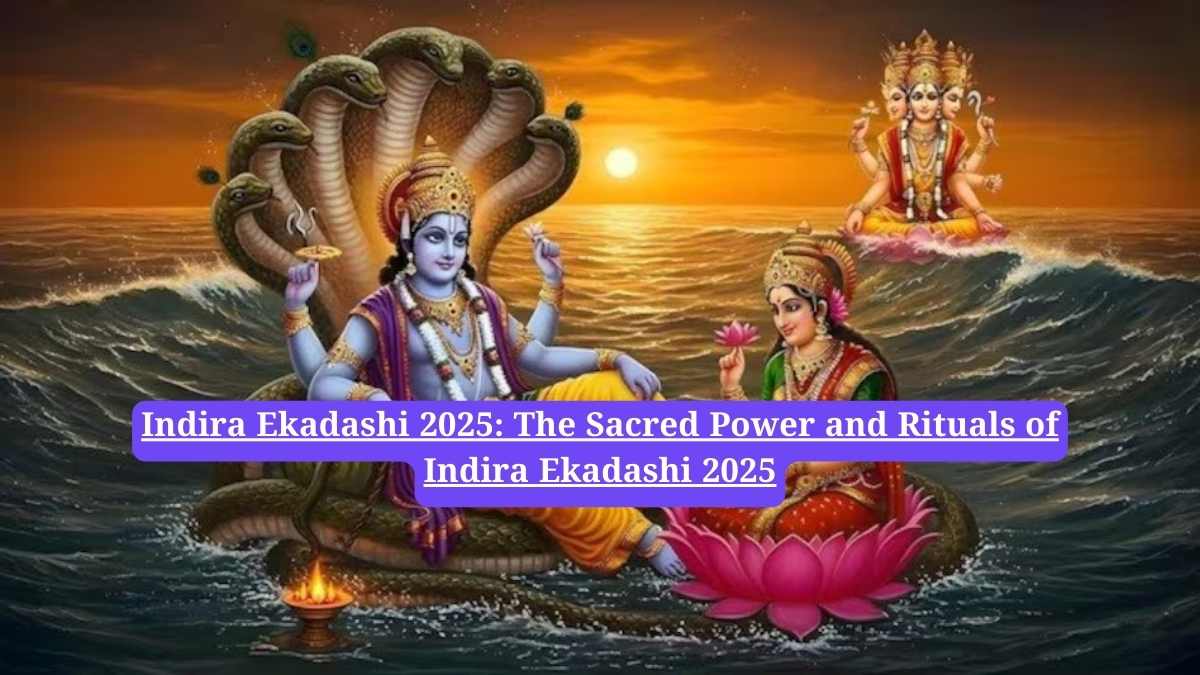 Indira Ekadashi 2025: The Sacred Power and Rituals of Indira Ekadashi 2025